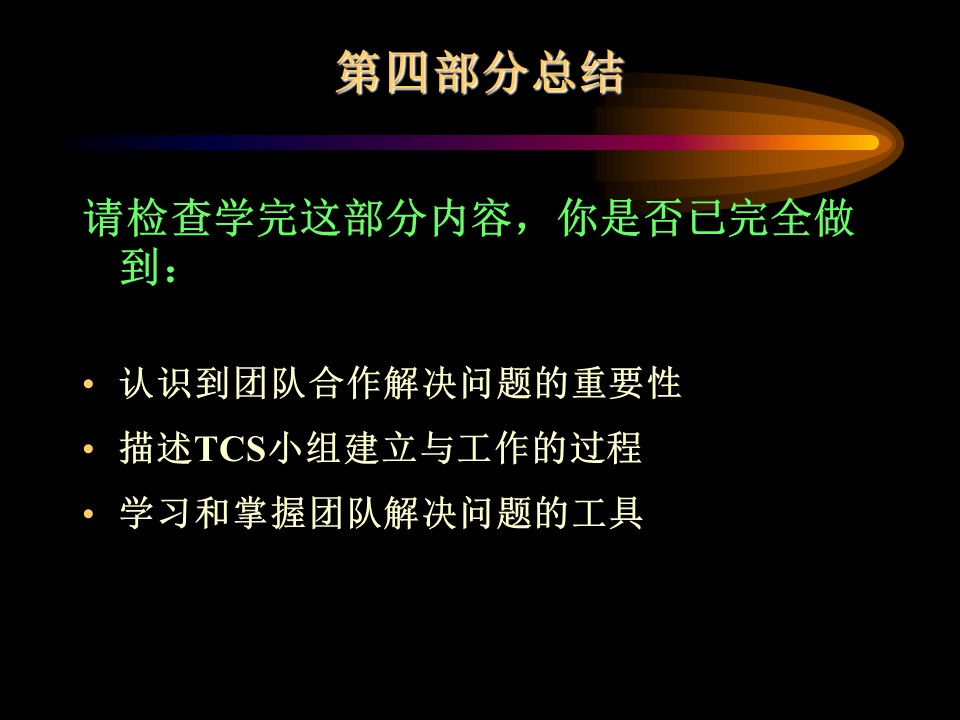 第四部分总结

请检查学完这部分内容，你是否已完全做到：

• 认识到团队合作解决问题的重要性
• 描述TCS小组建立与工作的过程
• 学习和掌握团队解决问题的工具